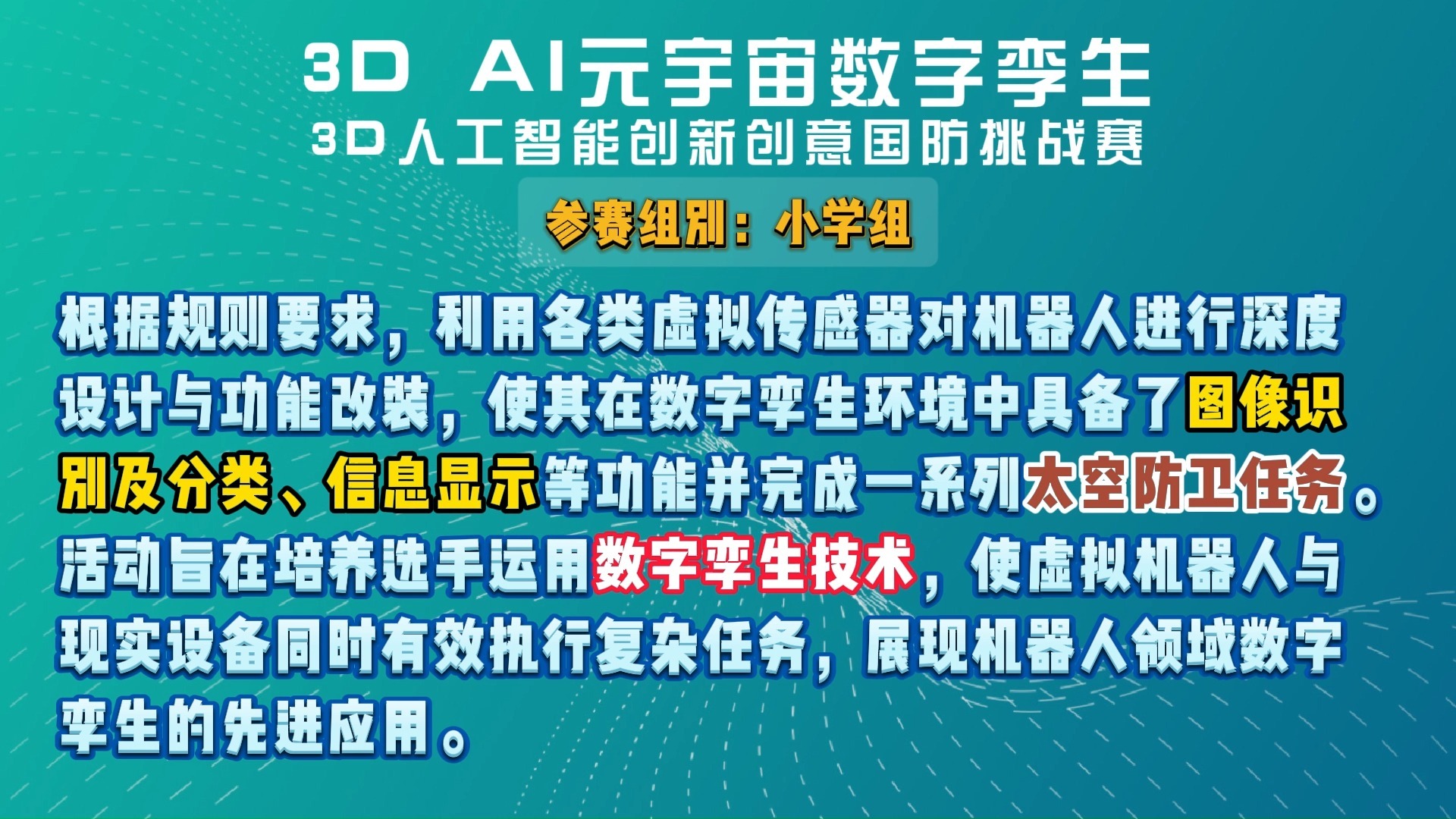 3D AI元宇宙数字孪生
3D人工智能创新创意国防挑战赛

参赛组别：小学组

根据规则要求，利用各类虚拟传感器对机器人进行深度设计与功能改装，使其在数字孪生环境中具备了图像识别及分类、信息显示等功能并完成一系列太空防卫任务。活动旨在培养选手运用数字孪生技术，使虚拟机器人与现实设备同时有效执行复杂任务，展现机器人领域数字孪生的先进应用。